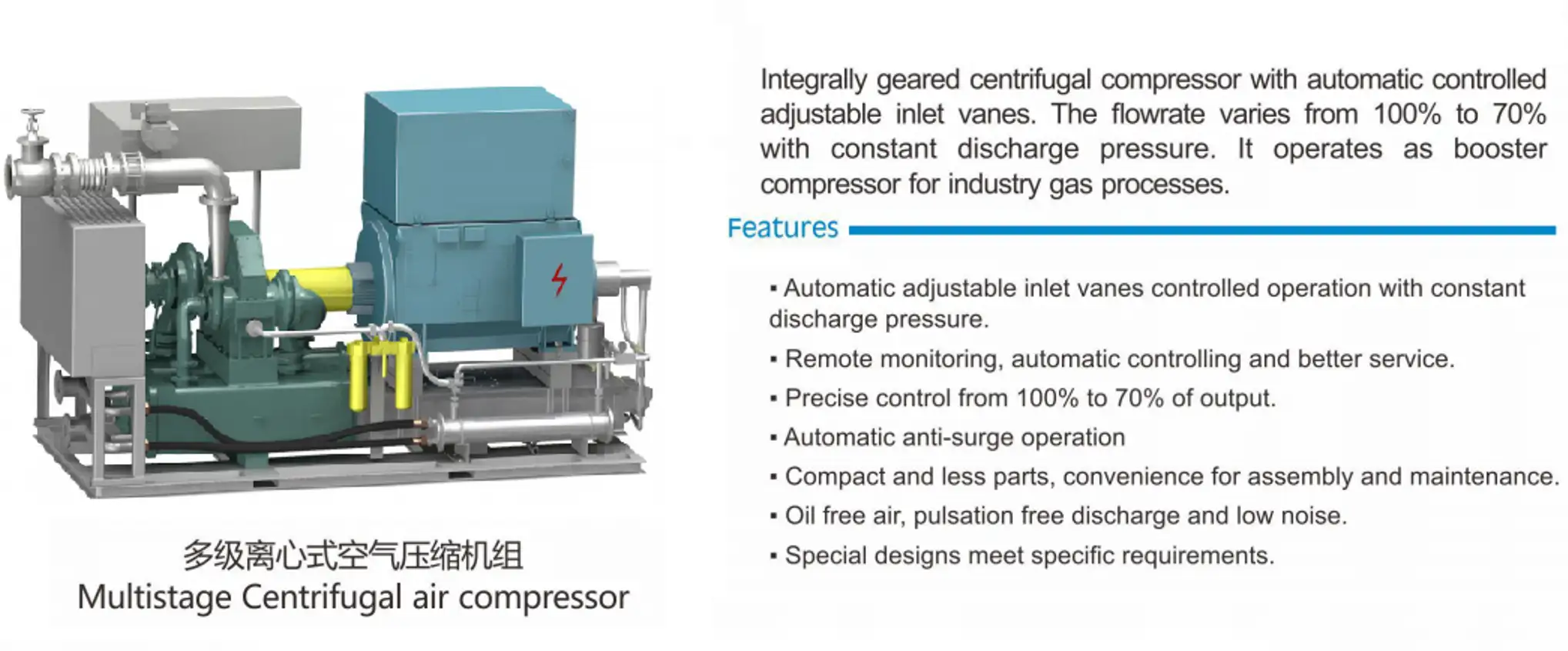 多级离心式空气压缩机组
Multistage Centrifugal air compressor

Integrally geared centrifugal compressor with automatic controlled adjustable inlet vanes. The flowrate varies from 100% to 70% with constant discharge pressure. It operates as booster compressor for industry gas processes.

Features

▪ Automatic adjustable inlet vanes controlled operation with constant discharge pressure.
▪ Remote monitoring, automatic controlling and better service.
▪ Precise control from 100% to 70% of output.
▪ Automatic anti-surge operation
▪ Compact and less parts, convenience for assembly and maintenance.
▪ Oil free air, pulsation free discharge and low noise.
▪ Special designs meet specific requirements.